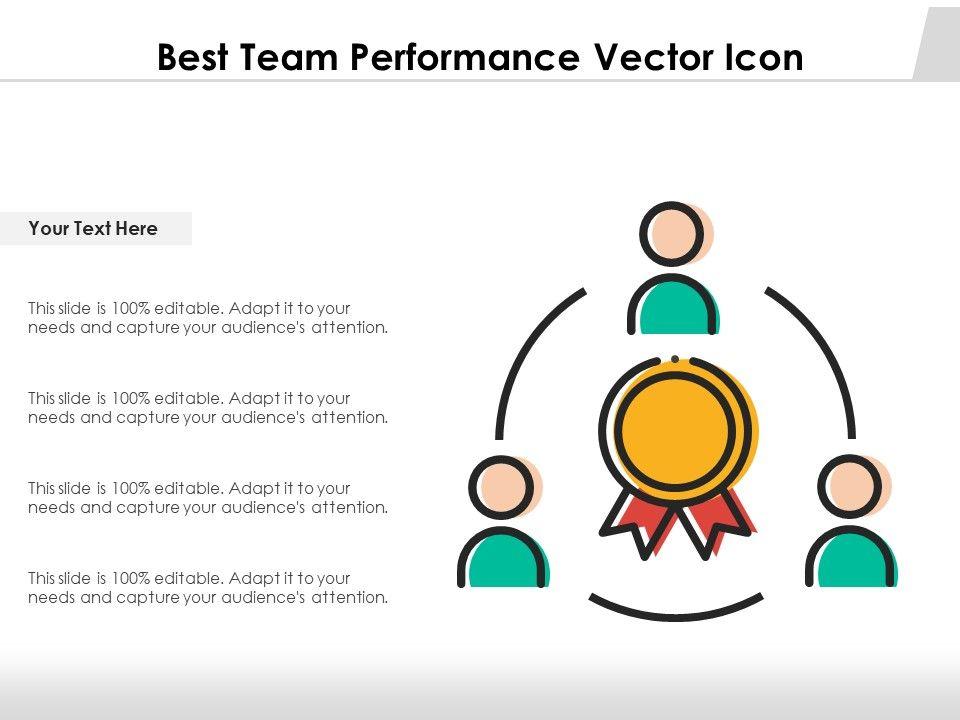 Best Team Performance Vector Icon

Your Text Here

This slide is 100% editable. Adapt it to your needs and capture your audience's attention.

This slide is 100% editable. Adapt it to your needs and capture your audience's attention.

This slide is 100% editable. Adapt it to your needs and capture your audience's attention.

This slide is 100% editable. Adapt it to your needs and capture your audience's attention.